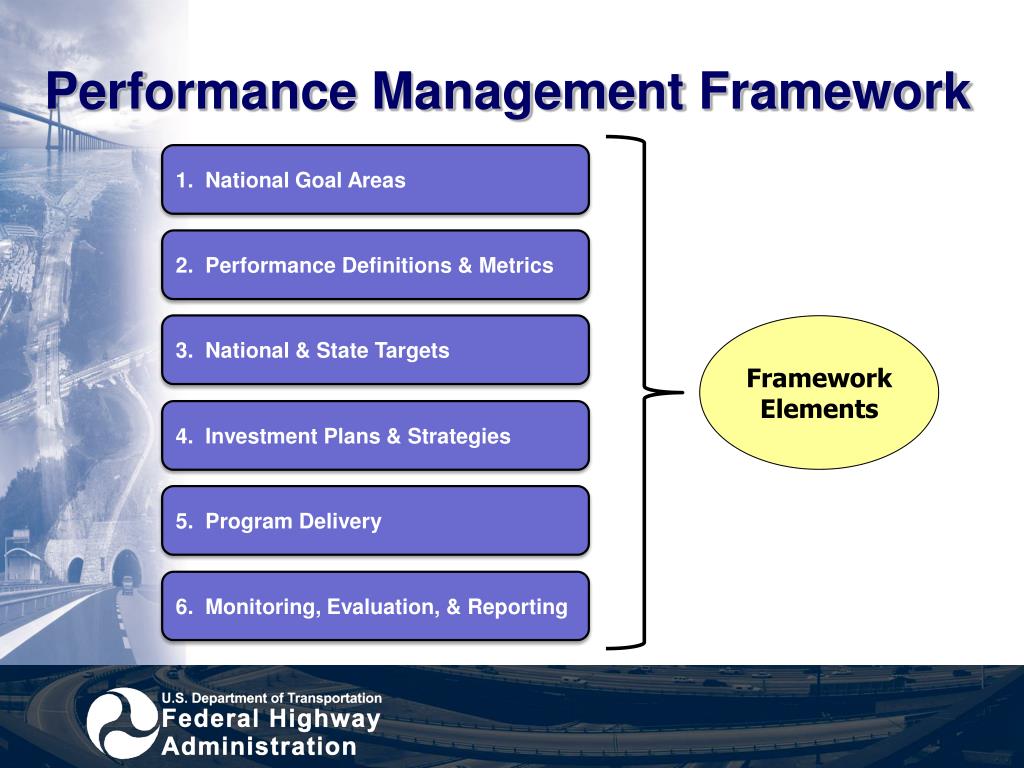 Performance Management Framework

1. National Goal Areas

2. Performance Definitions & Metrics

3. National & State Targets

4. Investment Plans & Strategies

5. Program Delivery

6. Monitoring, Evaluation, & Reporting

Framework Elements

U.S. Department of Transportation
Federal Highway Administration